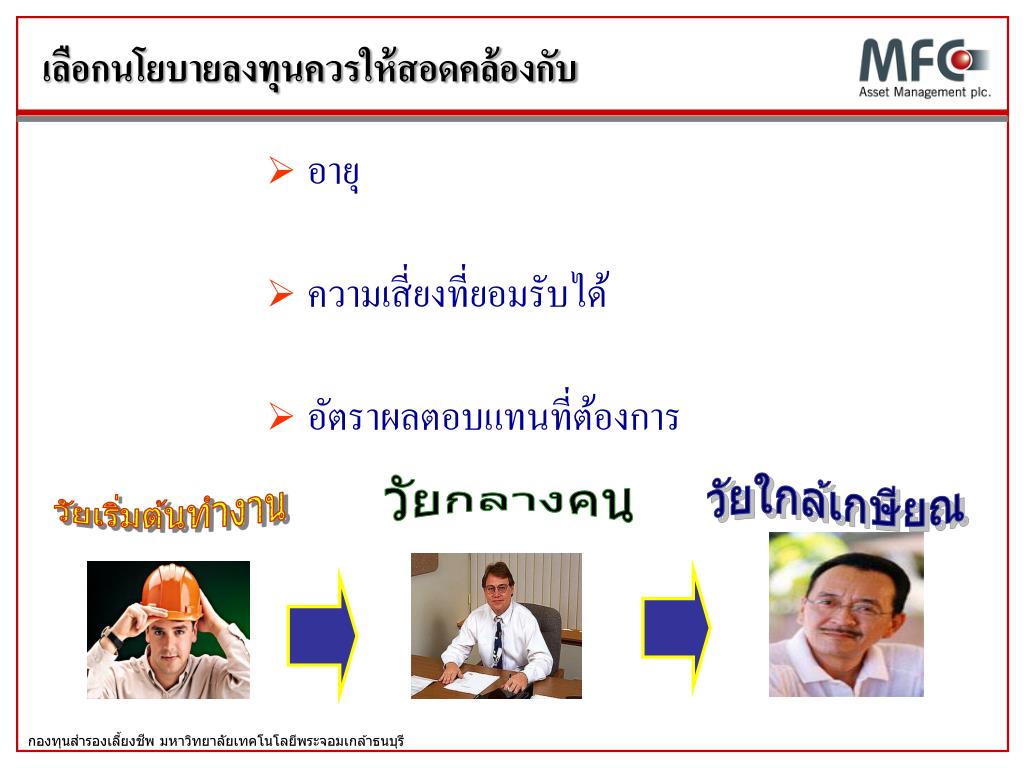 เลือกนโยบายลงทุนควรให้สอดคล้องกับ

MFC
Asset Management plc.

➢ อายุ

➢ ความเสี่ยงที่ยอมรับได้

➢ อัตราผลตอบแทนที่ต้องการ

วัยเริ่มต้นทำงาน

วัยกลางคน

วัยใกล้เกษียณ

กองทุนสำรองเลี้ยงชีพ มหาวิทยาลัยเทคโนโลยีพระจอมเกล้าธนบุรี